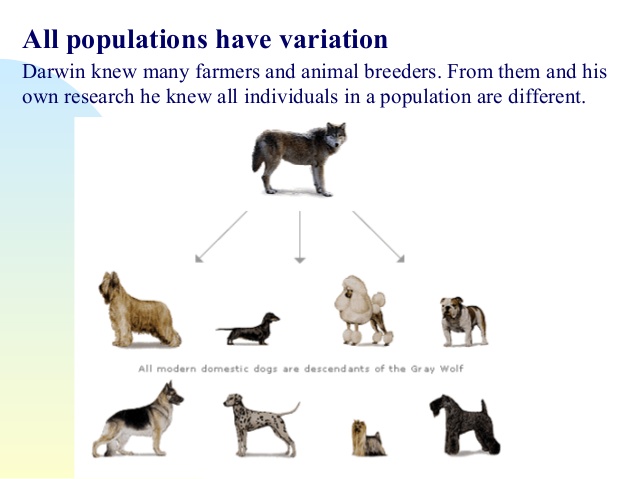 All populations have variation

Darwin knew many farmers and animal breeders. From them and his own research he knew all individuals in a population are different.

All modern domestic dogs are descendants of the Gray Wolf